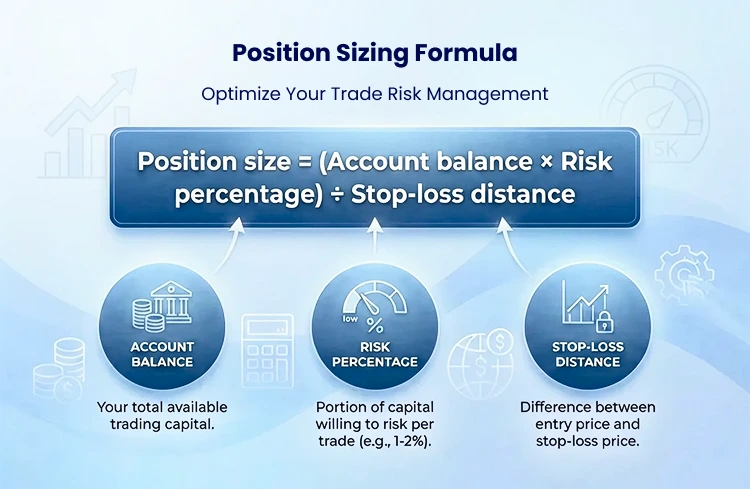 Position Sizing Formula

Optimize Your Trade Risk Management

Position size = (Account balance × Risk percentage) ÷ Stop-loss distance

ACCOUNT BALANCE

Your total available trading capital.

low %

RISK PERCENTAGE

Portion of capital willing to risk per trade (e.g., 1-2%).

STOP-LOSS DISTANCE

Difference between entry price and stop-loss price.